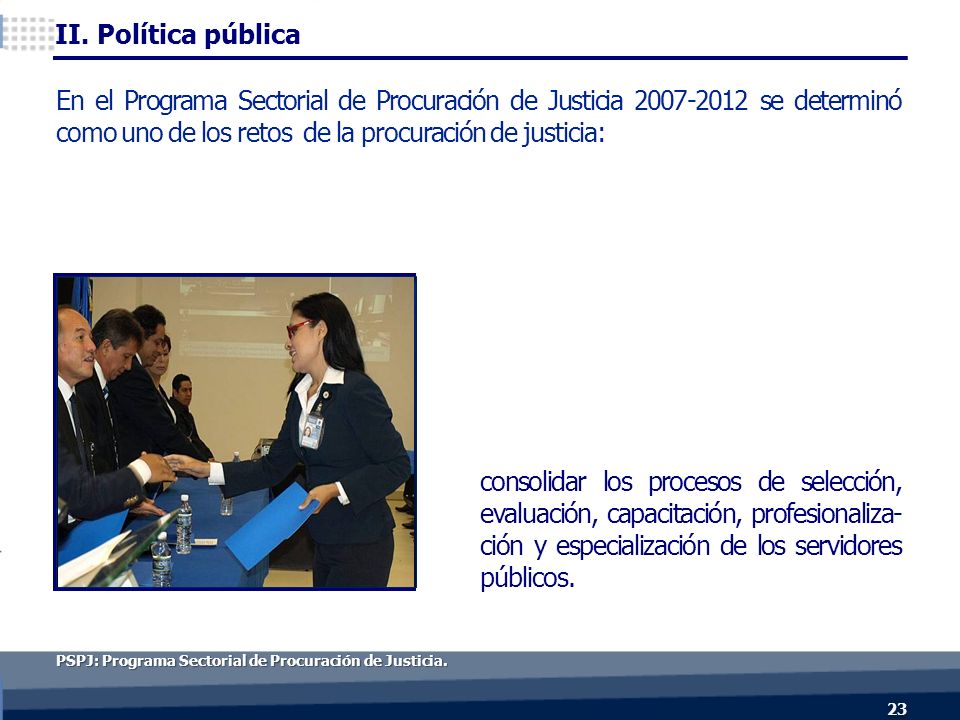 II. Política pública

En el Programa Sectorial de Procuración de Justicia 2007-2012 se determinó como uno de los retos de la procuración de justicia:

consolidar los procesos de selección, evaluación, capacitación, profesionalización y especialización de los servidores públicos.

PSPJ: Programa Sectorial de Procuración de Justicia.

23